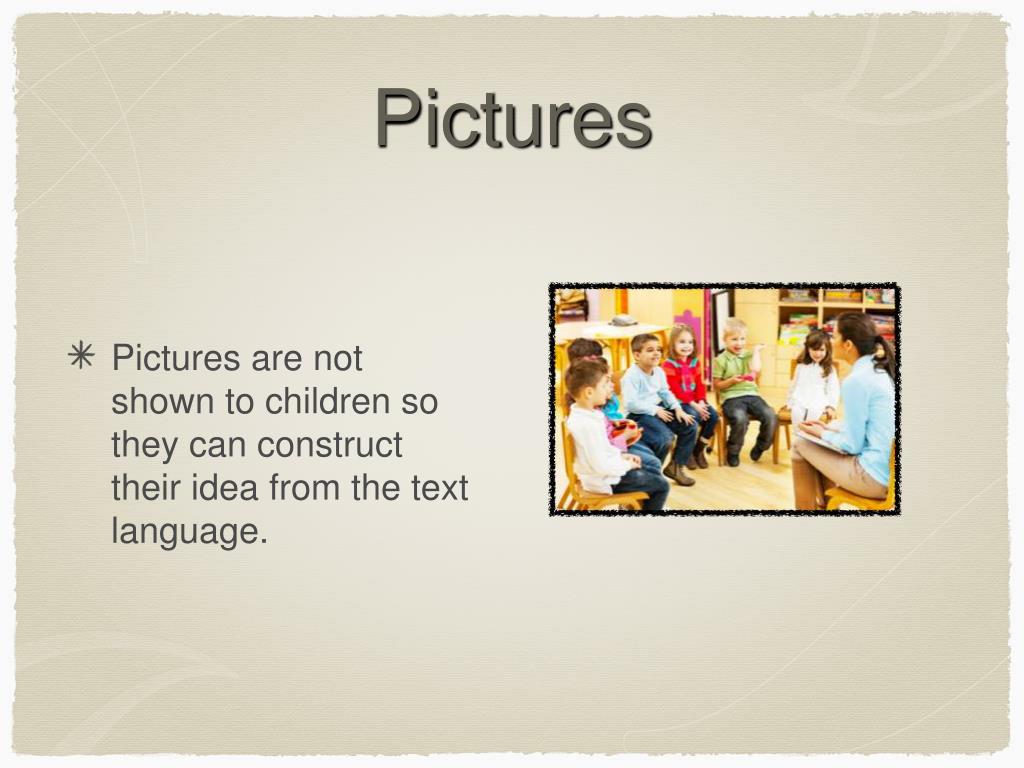 Pictures

✳ Pictures are not shown to children so they can construct their idea from the text language.